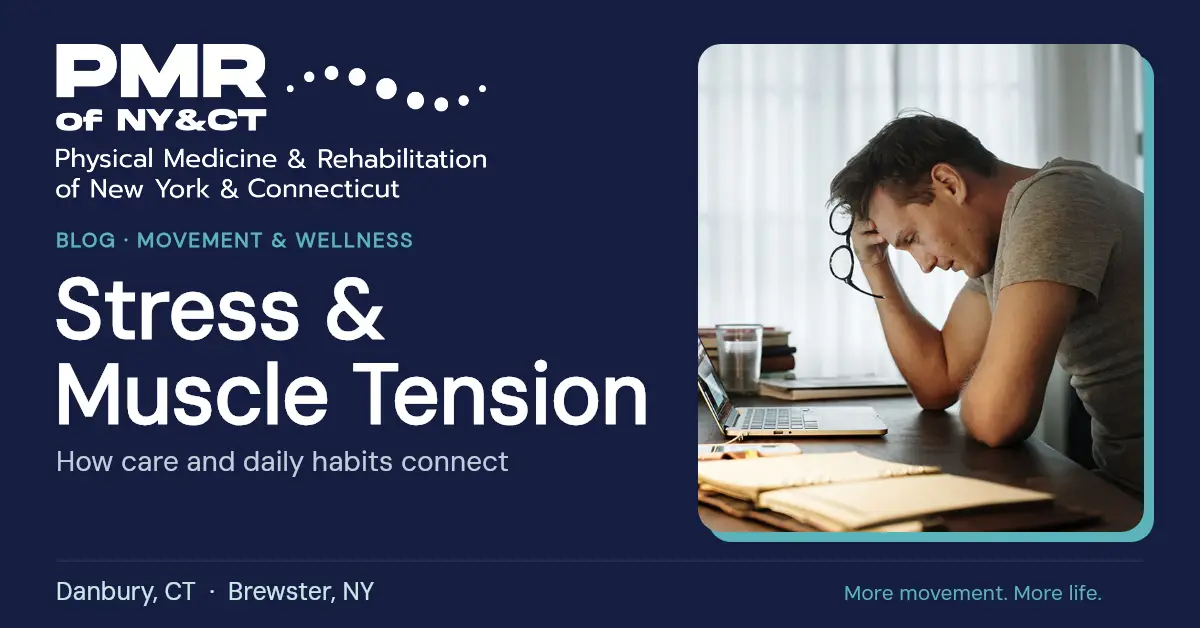 PMR
of NY&CT
Physical Medicine & Rehabilitation of New York & Connecticut

BLOG · MOVEMENT & WELLNESS

Stress & Muscle Tension

How care and daily habits connect

Danbury, CT · Brewster, NY

More movement. More life.